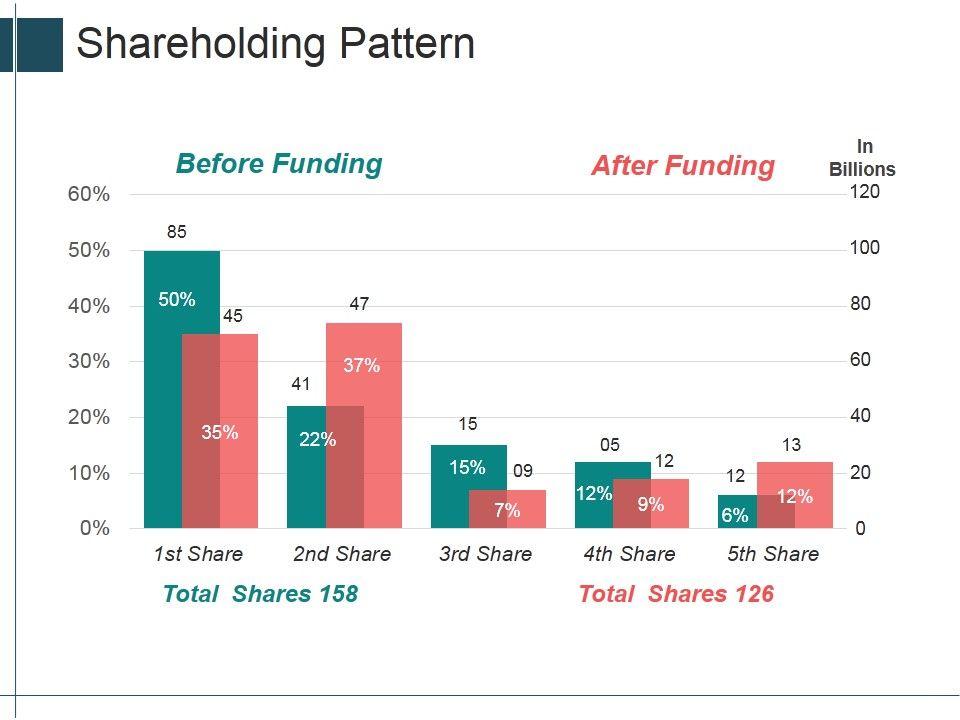 Shareholding Pattern

Before Funding

After Funding

In Billions

60%
50%
40%
30%
20%
10%
0%

120
100
80
60
40
20
0

85
50%
45
35%

41
22%
47
37%

15
15%
09
7%

05
12%
12
9%

12
6%
13
12%

1st Share
2nd Share
3rd Share
4th Share
5th Share

Total Shares 158

Total Shares 126